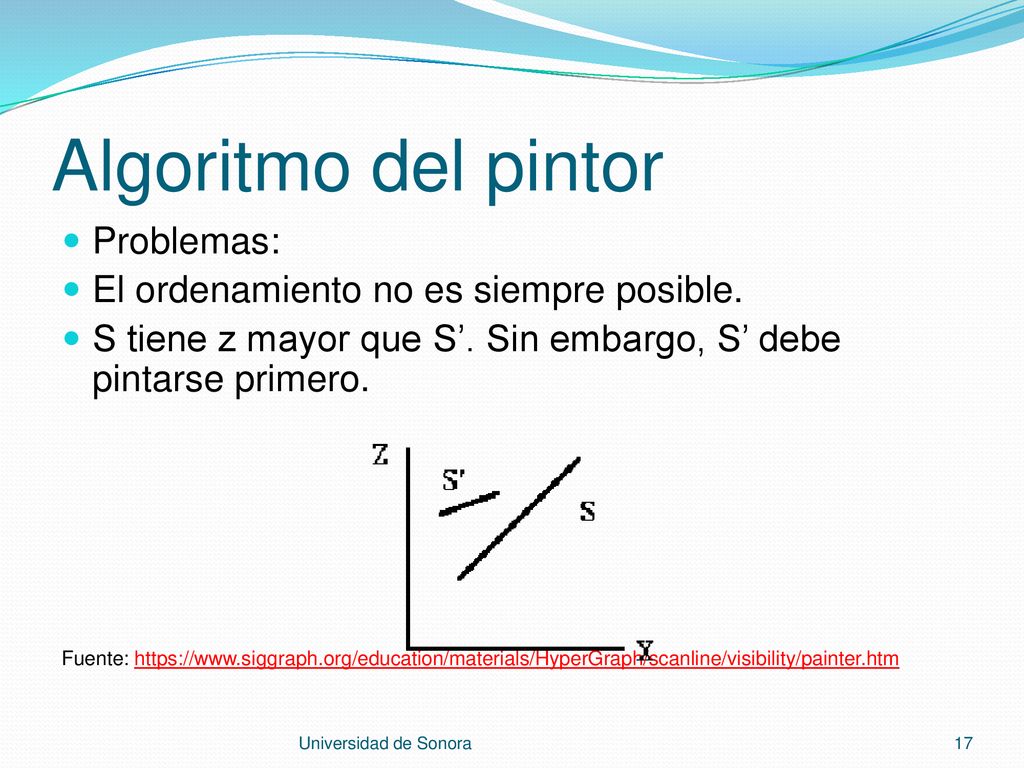 Algoritmo del pintor

Problemas:

El ordenamiento no es siempre posible.

S tiene z mayor que S’. Sin embargo, S’ debe pintarse primero.

Z

S'

S

X

Fuente: https://www.siggraph.org/education/materials/HyperGraph/scanline/visibility/painter.htm

Universidad de Sonora

17